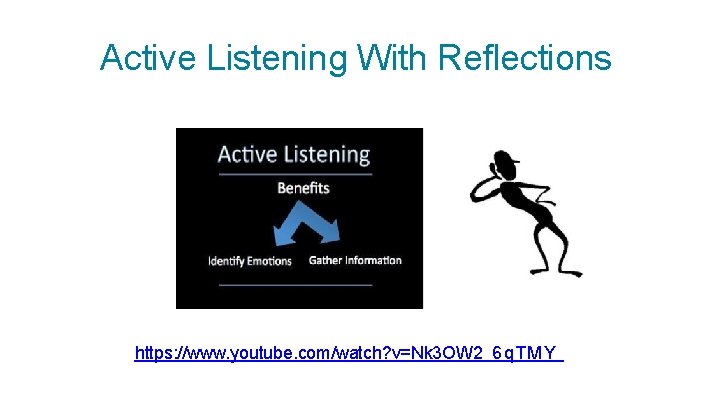 Active Listening With Reflections

Active Listening

Benefits

Identify Emotions

Gather Information

https://www.youtube.com/watch?v=Nk3OW2_6qTMY